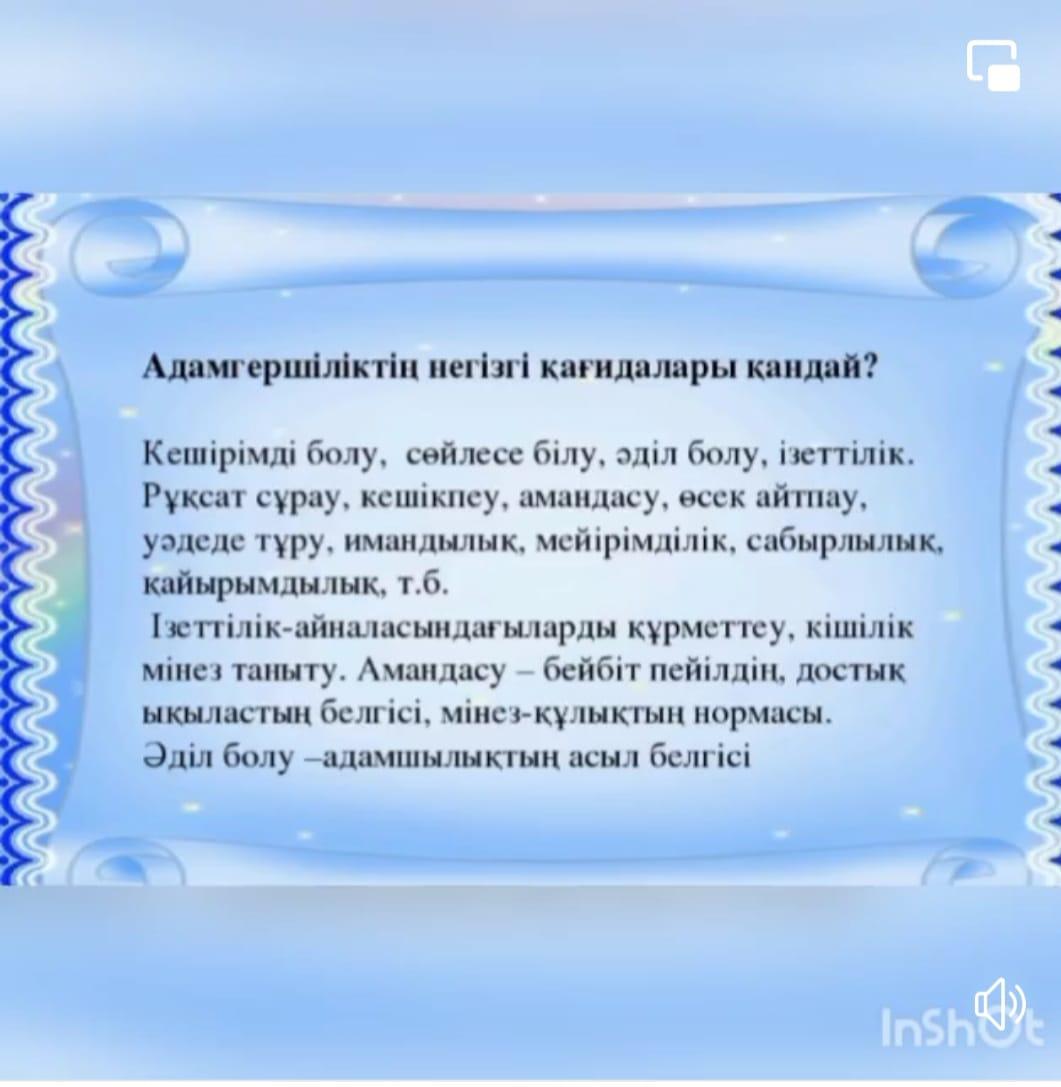 Адамгершіліктің негізгі қағидалары қандай?

Кешірімді болу, сөйлесе білу, әділ болу, ізеттілік. Рұқсат сұрау, кешікпеу, амандасу, өсек айтпау, уәдеде тұру, имандылық, мейірімділік, сабырлылық, қайырымдылық, т.б.
Ізеттілік-айналасындағыларды құрметтеу, кішілік мінез таныту. Амандасу – бейбіт пейілдің, достық ықыластың белгісі, мінез-құлықтың нормасы.
Әділ болу –адамшылықтың асыл белгісі

InShOt